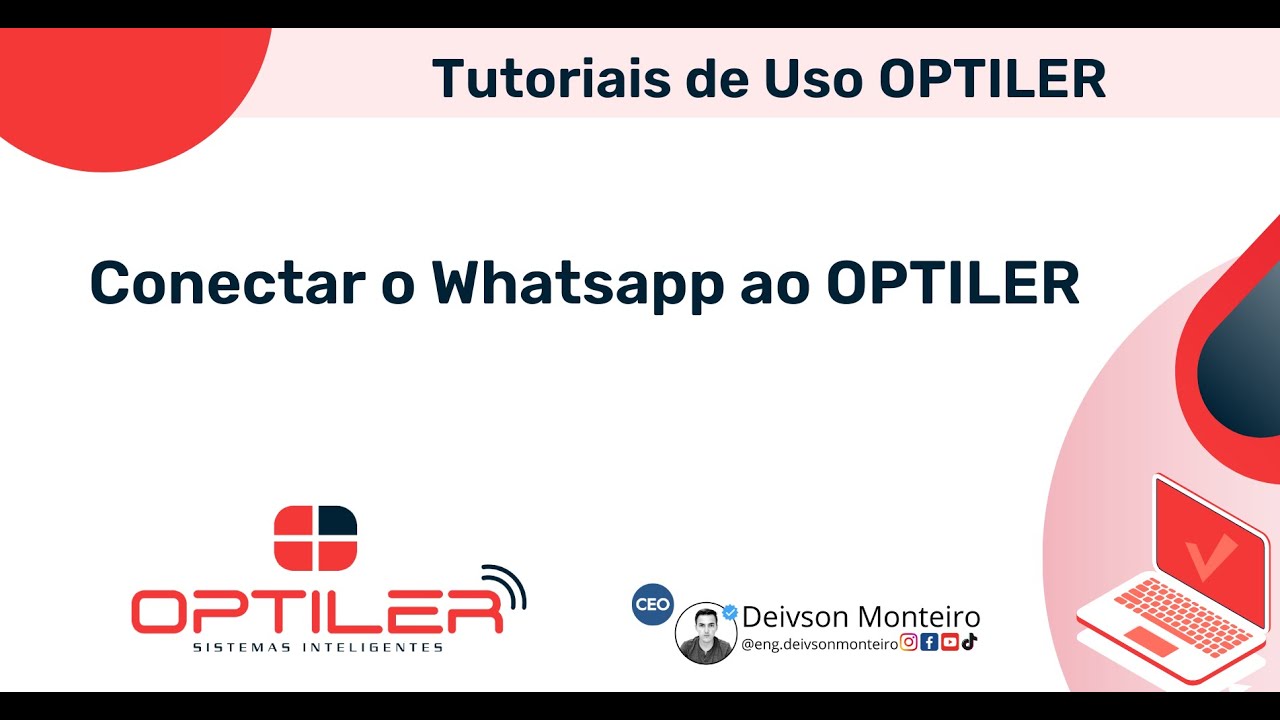 Tutoriais de Uso OPTILER

Conectar o Whatsapp ao OPTILER

OPTILER
SISTEMAS INTELIGENTES

CEO
Deivson Monteiro
@eng.deivsonmonteiro